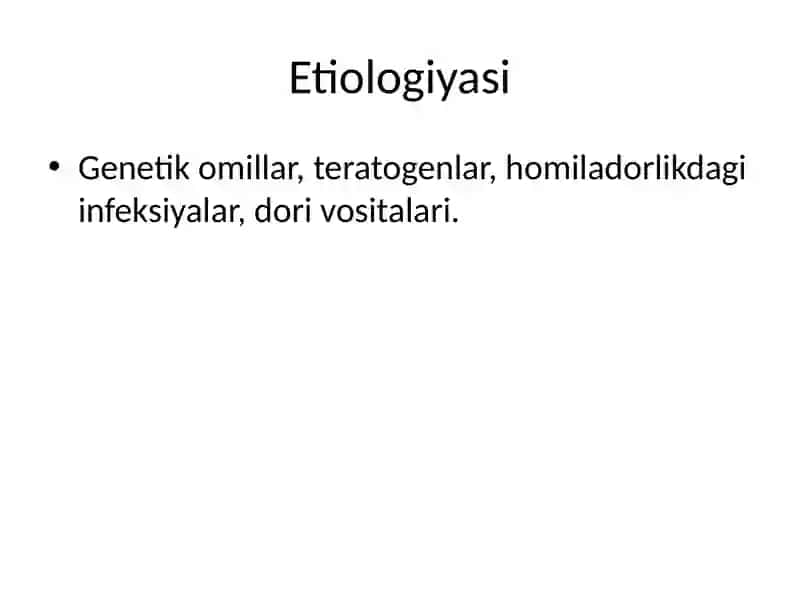 Etiologiyasi

• Genetik omillar, teratogenlar, homiladorlikdagi infeksiyalar, dori vositalari.